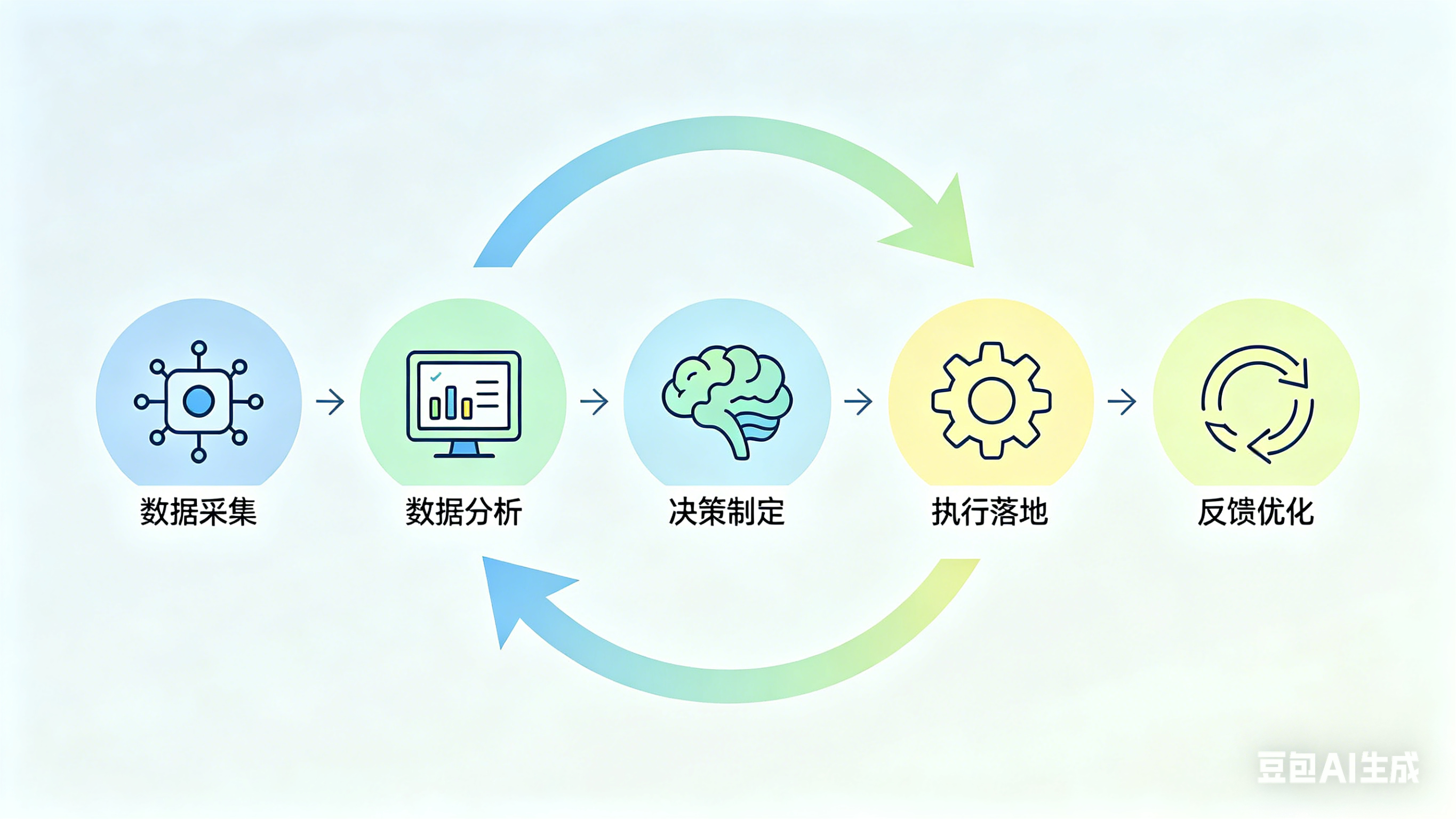 数据采集
数据分析
决策制定
执行落地
反馈优化

豆包AI生成